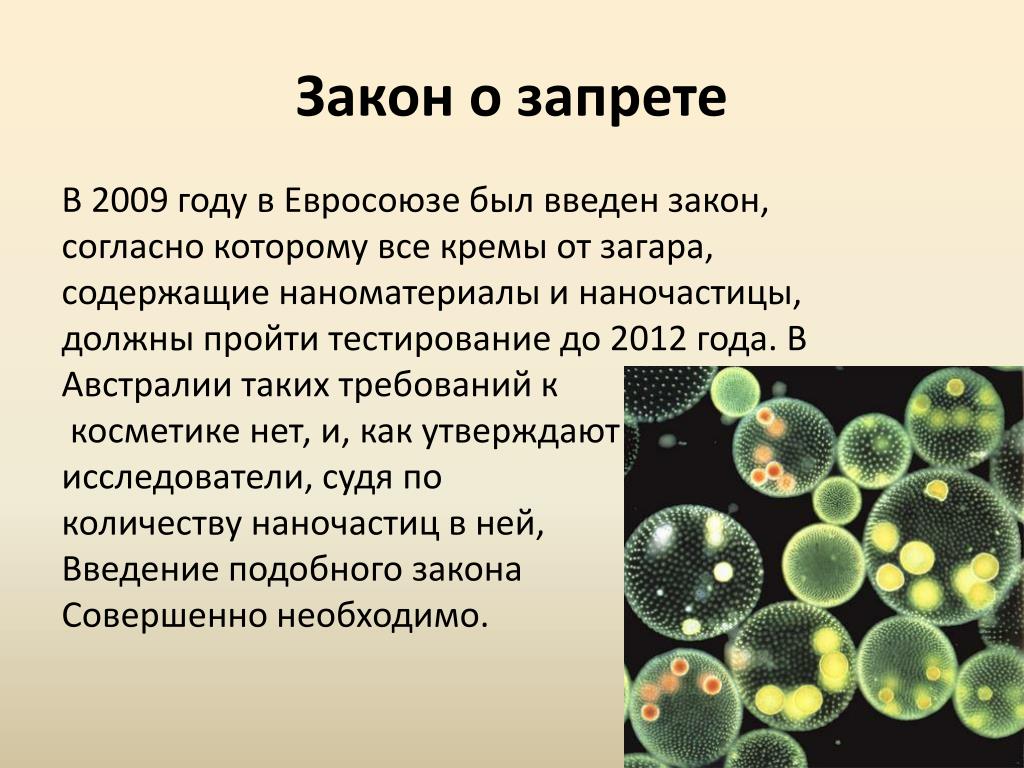 Закон о запрете

В 2009 году в Евросоюзе был введен закон, согласно которому все кремы от загара, содержащие наноматериалы и наночастицы, должны пройти тестирование до 2012 года. В Австралии таких требований к косметике нет, и, как утверждают исследователи, судя по количеству наночастиц в ней, Введение подобного закона Совершенно необходимо.